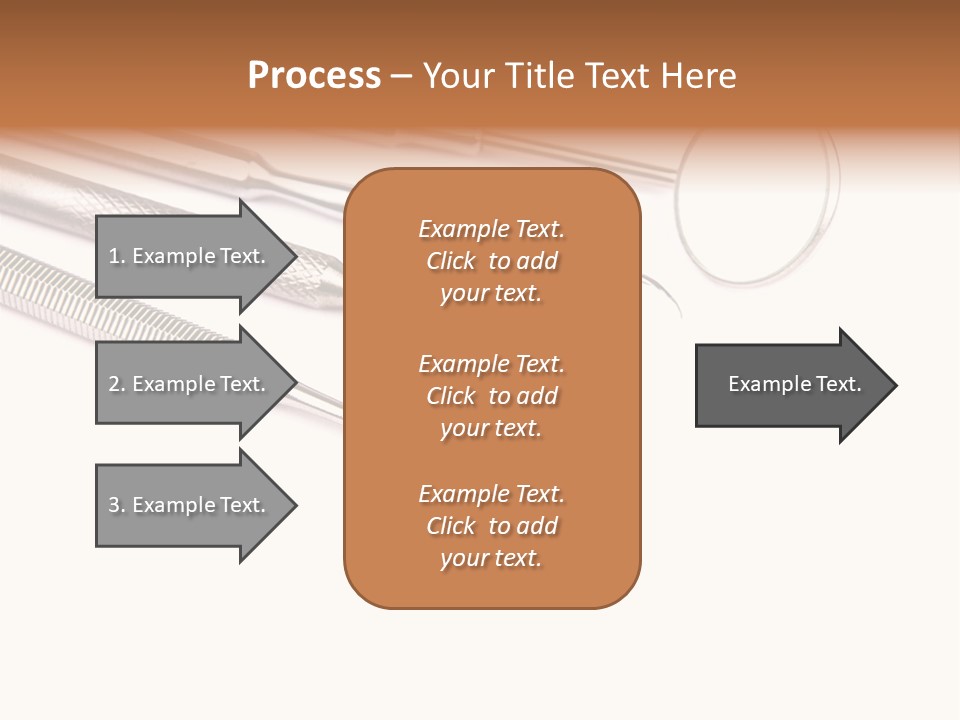 Process – Your Title Text Here

1. Example Text.

2. Example Text.

3. Example Text.

Example Text. Click to add your text.

Example Text. Click to add your text.

Example Text. Click to add your text.

Example Text.